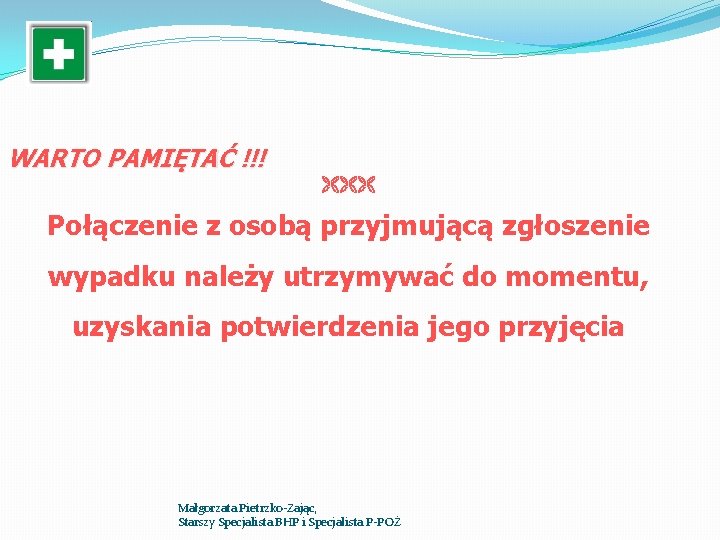 WARTO PAMIĘTAĆ !!!

Połączenie z osobą przyjmującą zgłoszenie wypadku należy utrzymywać do momentu, uzyskania potwierdzenia jego przyjęcia

Małgorzata Pietrzko-Zając,
Starszy Specjalista BHP i Specjalista P-POŻ